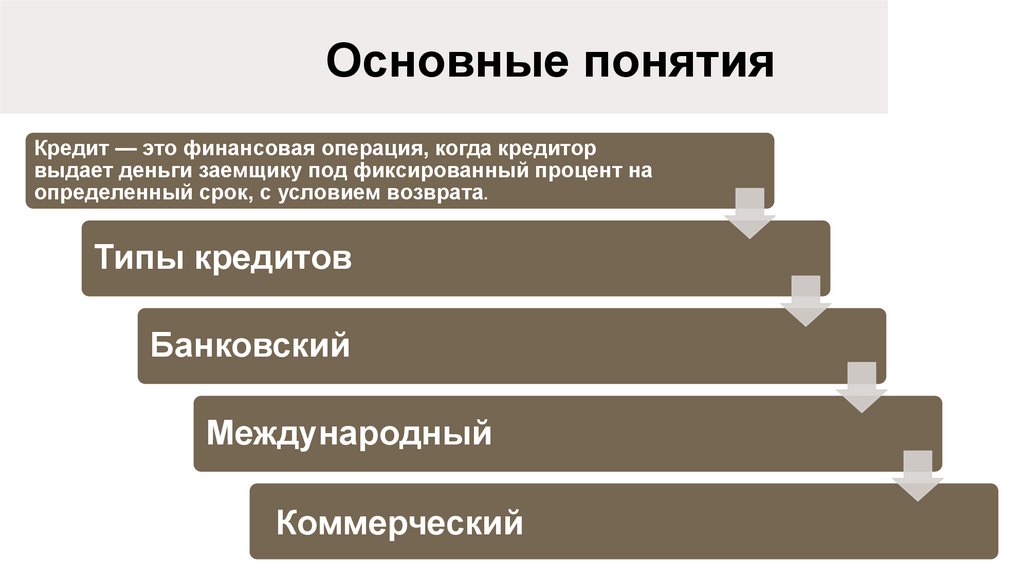 Основные понятия

Кредит — это финансовая операция, когда кредитор выдает деньги заемщику под фиксированный процент на определенный срок, с условием возврата.

Типы кредитов

Банковский

Международный

Коммерческий